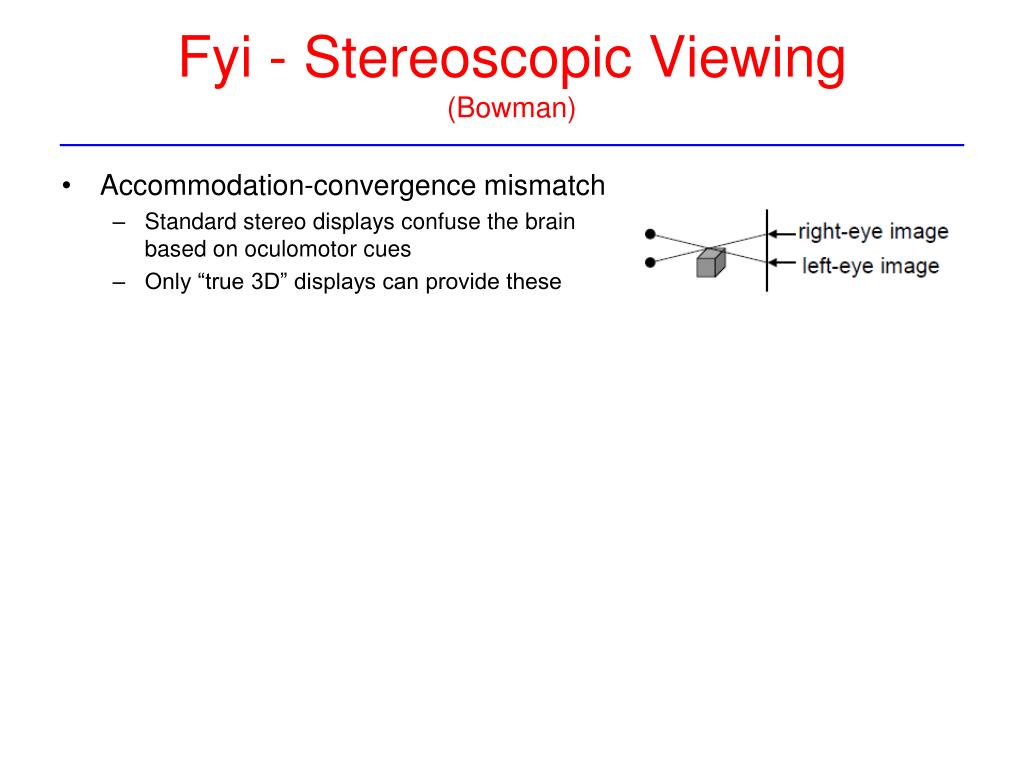 Fyi - Stereoscopic Viewing
(Bowman)

• Accommodation-convergence mismatch
– Standard stereo displays confuse the brain based on oculomotor cues
– Only “true 3D” displays can provide these

right-eye image
left-eye image